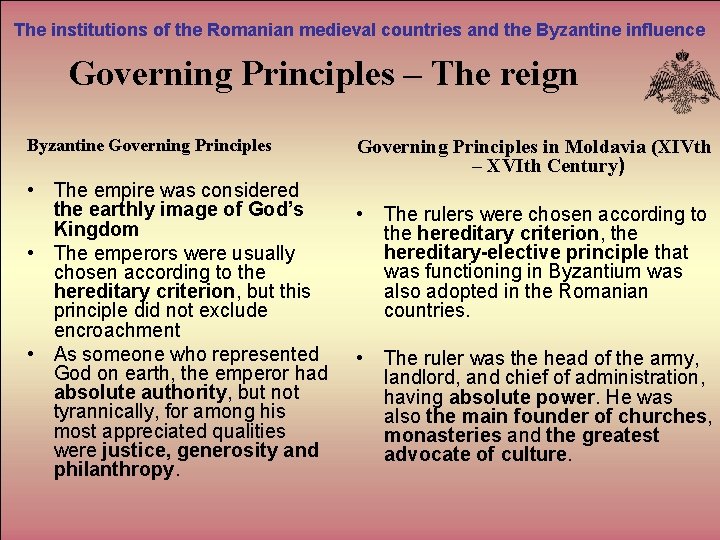 The institutions of the Romanian medieval countries and the Byzantine influence

Governing Principles – The reign

Byzantine Governing Principles

• The empire was considered the earthly image of God's Kingdom
• The emperors were usually chosen according to the hereditary criterion, but this principle did not exclude encroachment
• As someone who represented God on earth, the emperor had absolute authority, but not tyrannically, for among his most appreciated qualities were justice, generosity and philanthropy.

Governing Principles in Moldavia (XIVth – XVIth Century)

• The rulers were chosen according to the hereditary criterion, the hereditary-elective principle that was functioning in Byzantium was also adopted in the Romanian countries.

• The ruler was the head of the army, landlord, and chief of administration, having absolute power. He was also the main founder of churches, monasteries and the greatest advocate of culture.